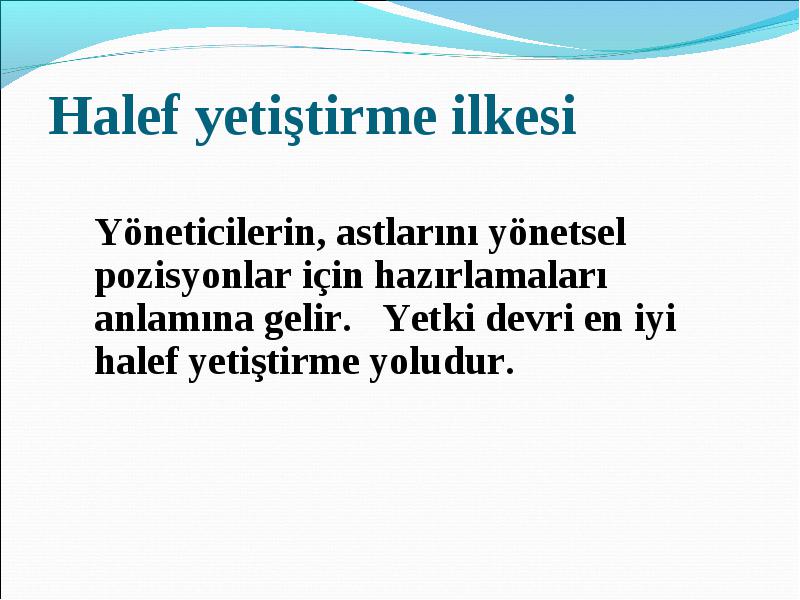 Halef yetiştirme ilkesi

Yöneticilerin, astlarını yönetsel pozisyonlar için hazırlamaları anlamına gelir. Yetki devri en iyi halef yetiştirme yoludur.